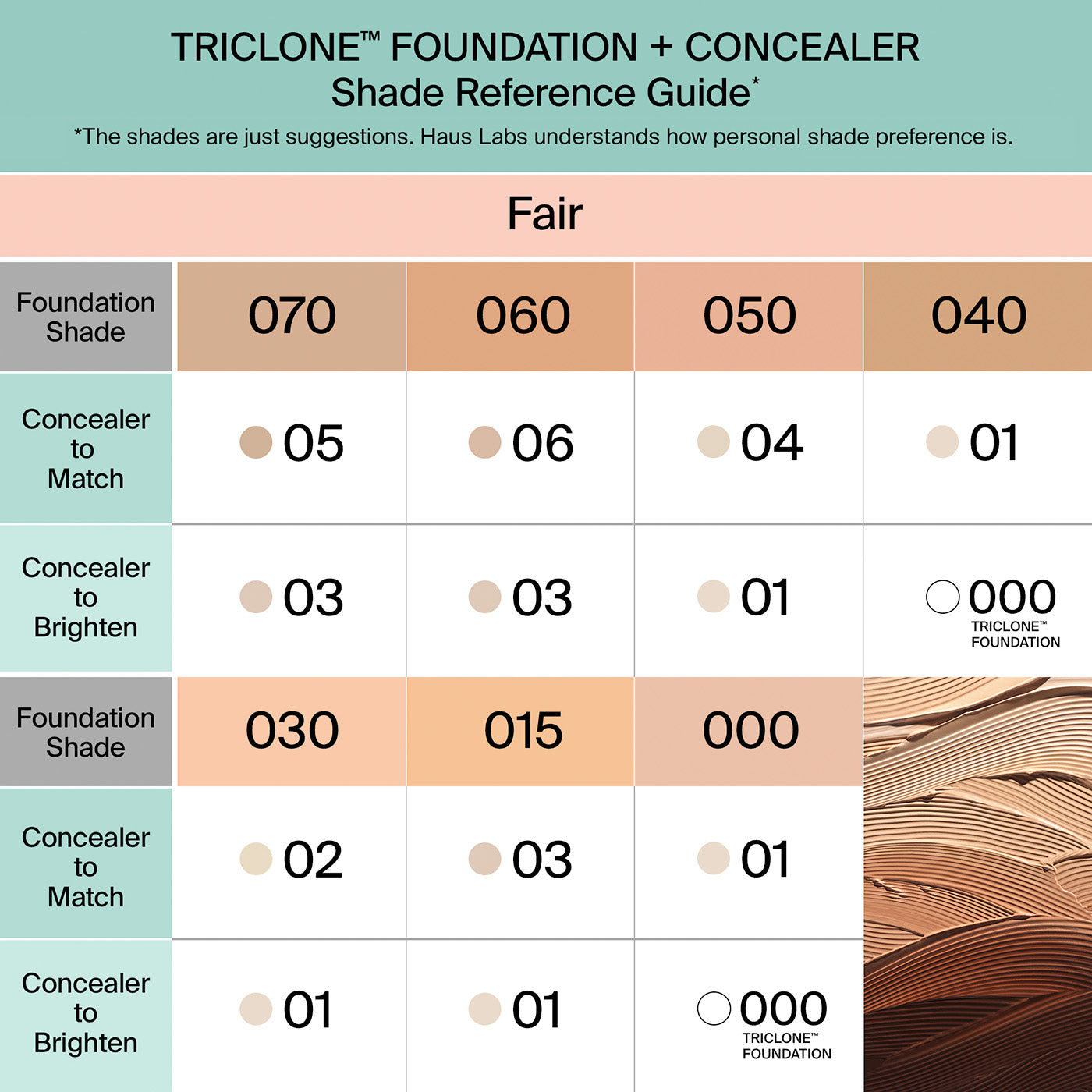 TRICLONE™ FOUNDATION + CONCEALER
Shade Reference Guide*
*The shades are just suggestions. Haus Labs understands how personal shade preference is.

Fair

| Foundation Shade | 070 | 060 | 050 | 040 |
|---|---|---|---|---|
| Concealer to Match | 05 | 06 | 04 | 01 |
| Concealer to Brighten | 03 | 03 | 01 | 000 TRICLONE™ FOUNDATION |

| Foundation Shade | 030 | 015 | 000 |
|---|---|---|---|
| Concealer to Match | 02 | 03 | 01 |
| Concealer to Brighten | 01 | 01 | 000 TRICLONE™ FOUNDATION |